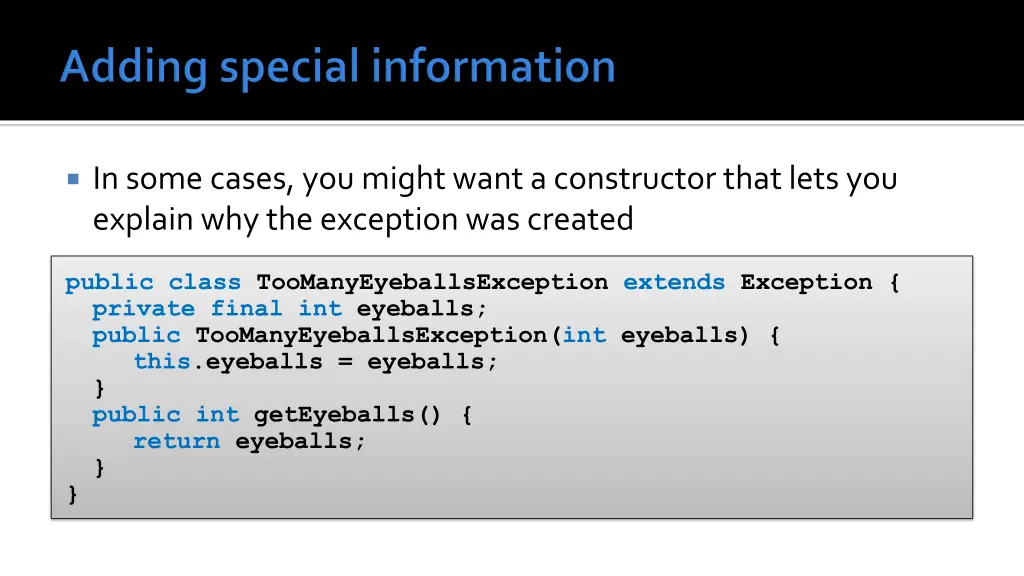 Adding special information

In some cases, you might want a constructor that lets you explain why the exception was created

public class TooManyEyeballsException extends Exception {
  private final int eyeballs;
  public TooManyEyeballsException(int eyeballs) {
    this.eyeballs = eyeballs;
  }
  public int getEyeballs() {
    return eyeballs;
  }
}